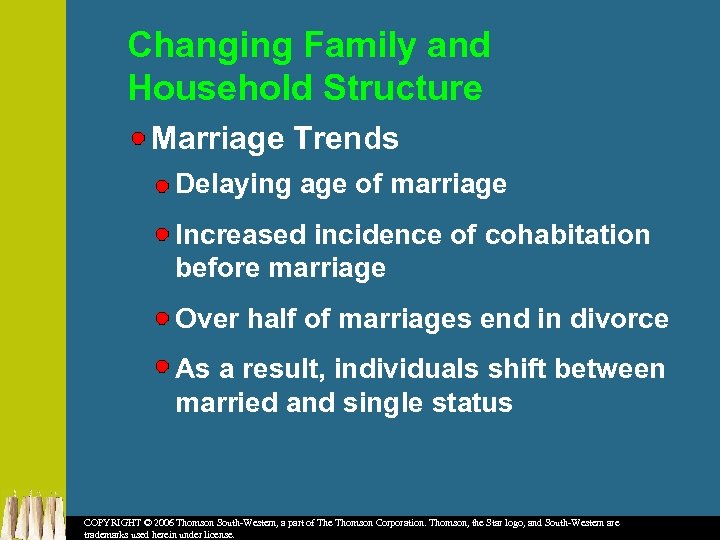 Changing Family and Household Structure

Marriage Trends

Delaying age of marriage

Increased incidence of cohabitation before marriage

Over half of marriages end in divorce

As a result, individuals shift between married and single status

COPYRIGHT © 2006 Thomson South-Western, a part of The Thomson Corporation. Thomson, the Star logo, and South-Western are trademarks used herein under license.